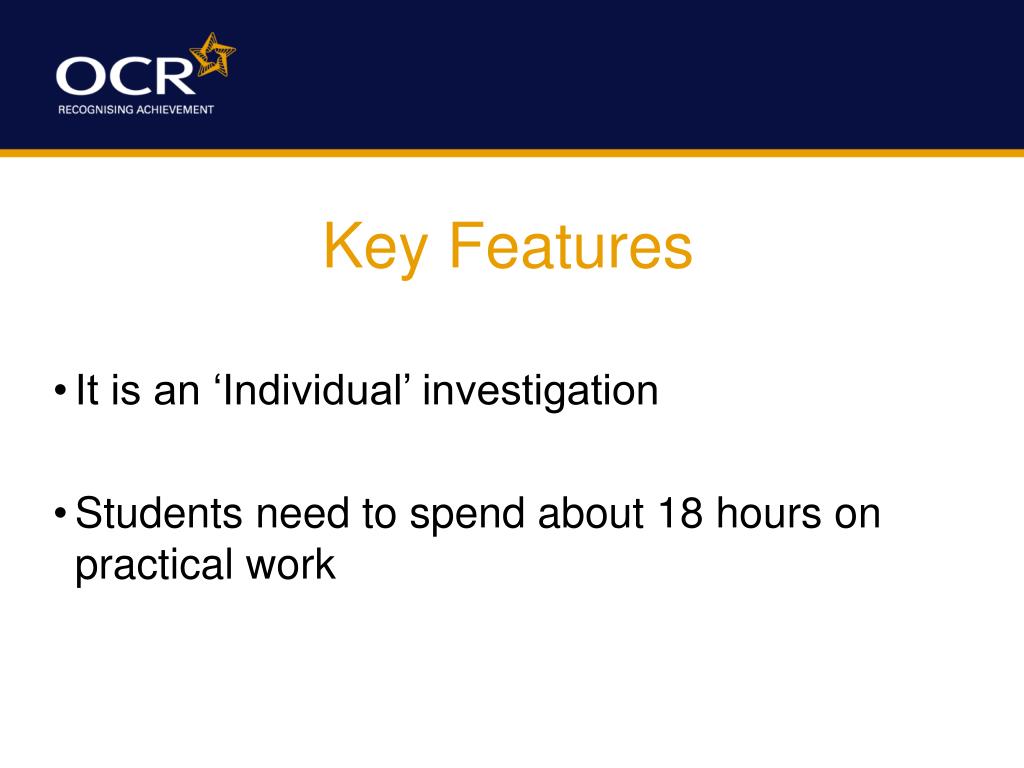 OCR
RECOGNISING ACHIEVEMENT

Key Features

• It is an ‘Individual’ investigation

• Students need to spend about 18 hours on practical work